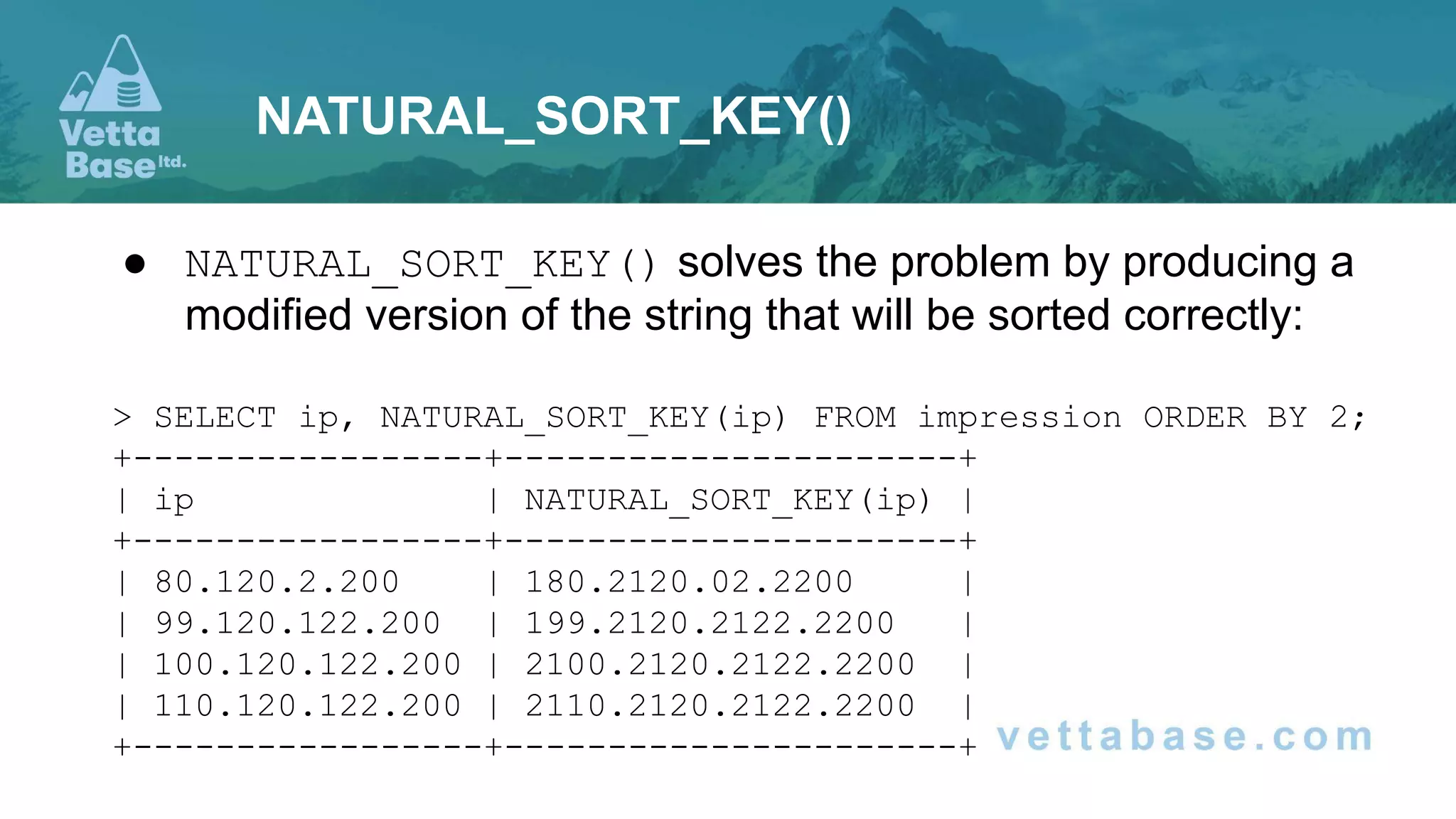 Vetta Base ltd.

NATURAL_SORT_KEY()

● NATURAL_SORT_KEY() solves the problem by producing a modified version of the string that will be sorted correctly:

> SELECT ip, NATURAL_SORT_KEY(ip) FROM impression ORDER BY 2;

| ip | NATURAL_SORT_KEY(ip) |
|---|---|
| 80.120.2.200 | 180.2120.02.2200 |
| 99.120.122.200 | 199.2120.2122.2200 |
| 100.120.122.200 | 2100.2120.2122.2200 |
| 110.120.122.200 | 2110.2120.2122.2200 |

vettabase.com